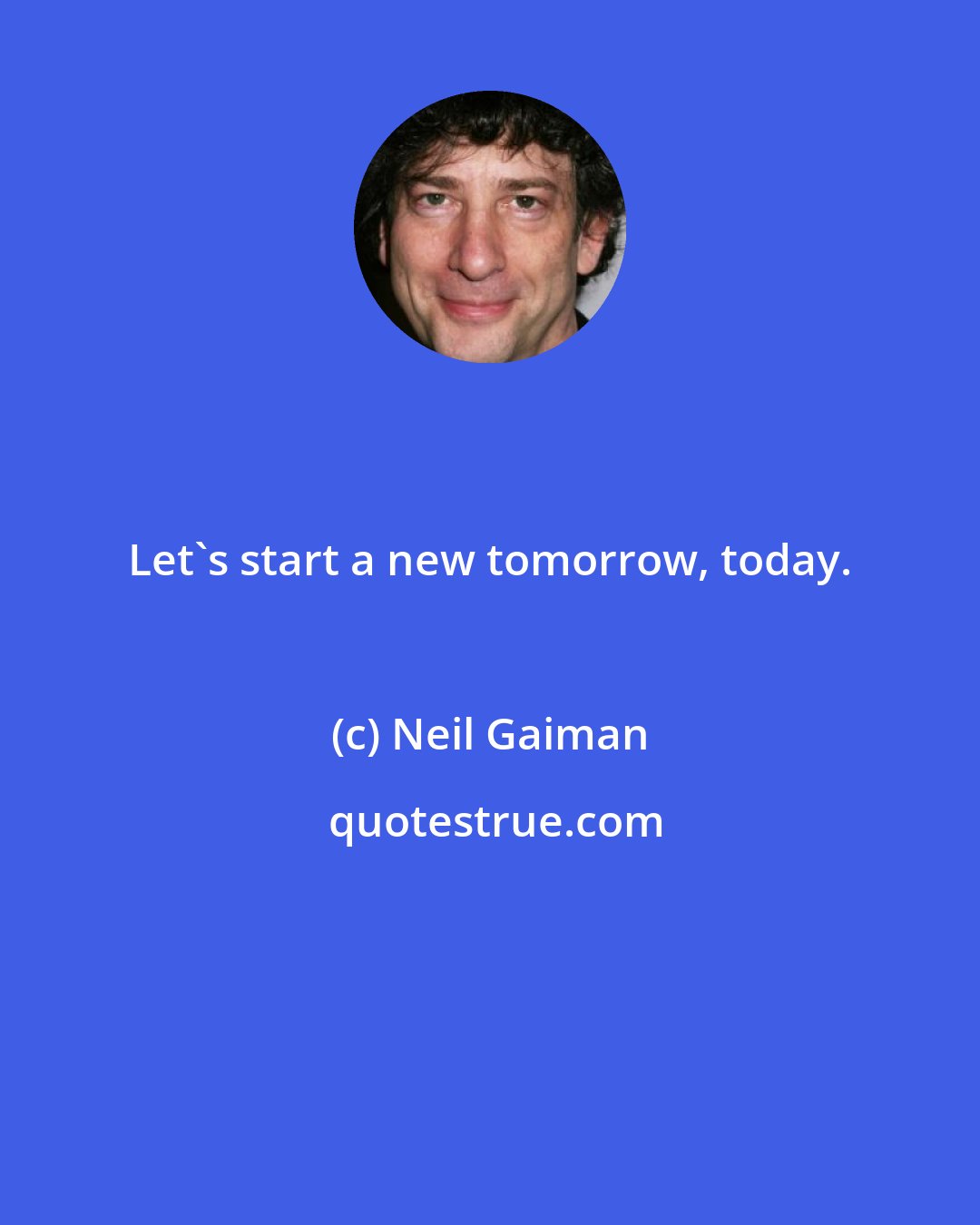 Let`s start a new tomorrow, today.

(c) Neil Gaiman

quotestrue.com